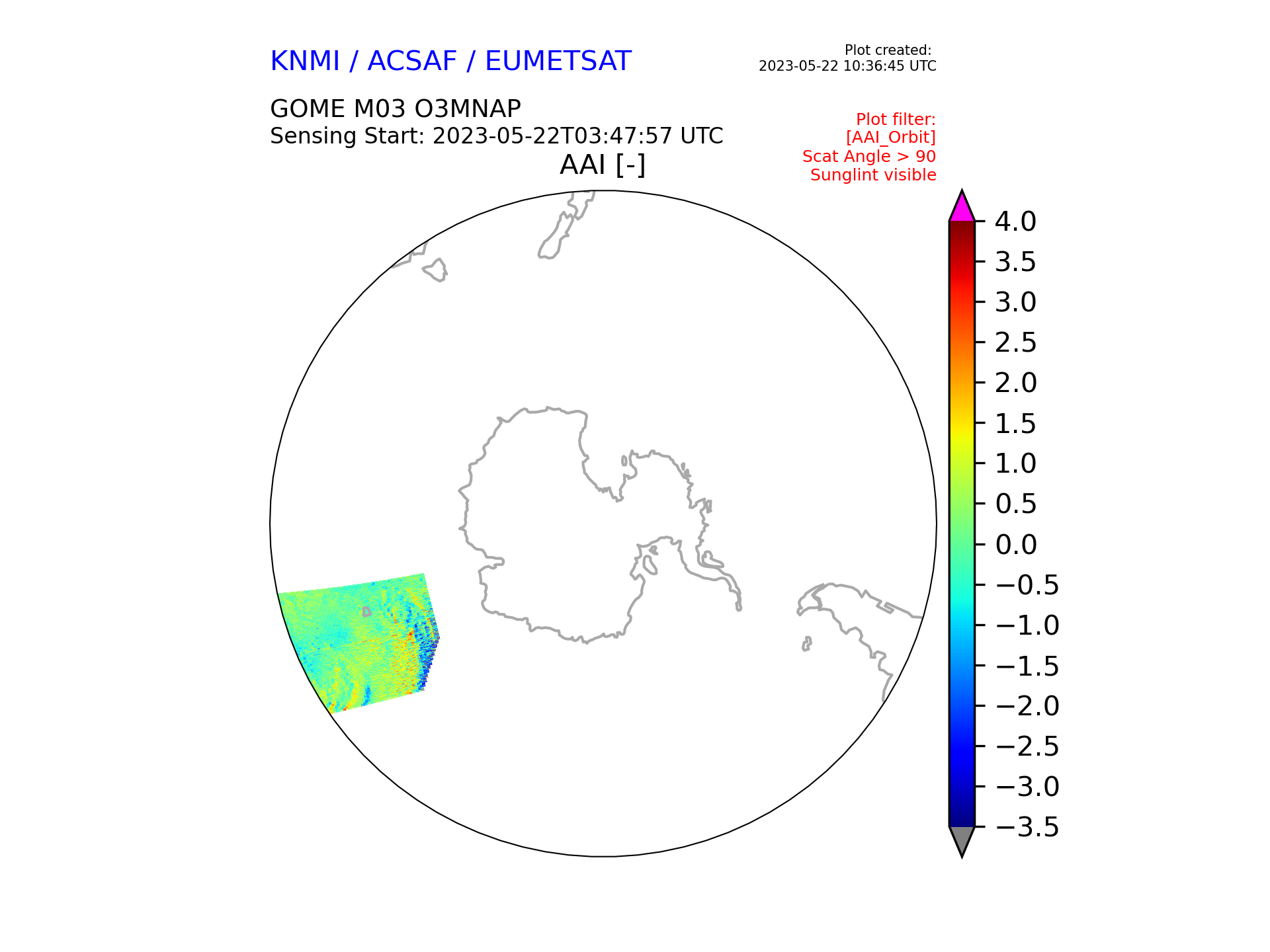 KNMI / ACSAF / EUMETSAT

Plot created:
2023-05-22 10:36:45 UTC

GOME M03 O3MNAP
Sensing Start: 2023-05-22T03:47:57 UTC

Plot filter:
[AAI_Orbit]
Scat Angle > 90
Sunglint visible

AAI [-]

4.0
3.5
3.0
2.5
2.0
1.5
1.0
0.5
0.0
−0.5
−1.0
−1.5
−2.0
−2.5
−3.0
−3.5